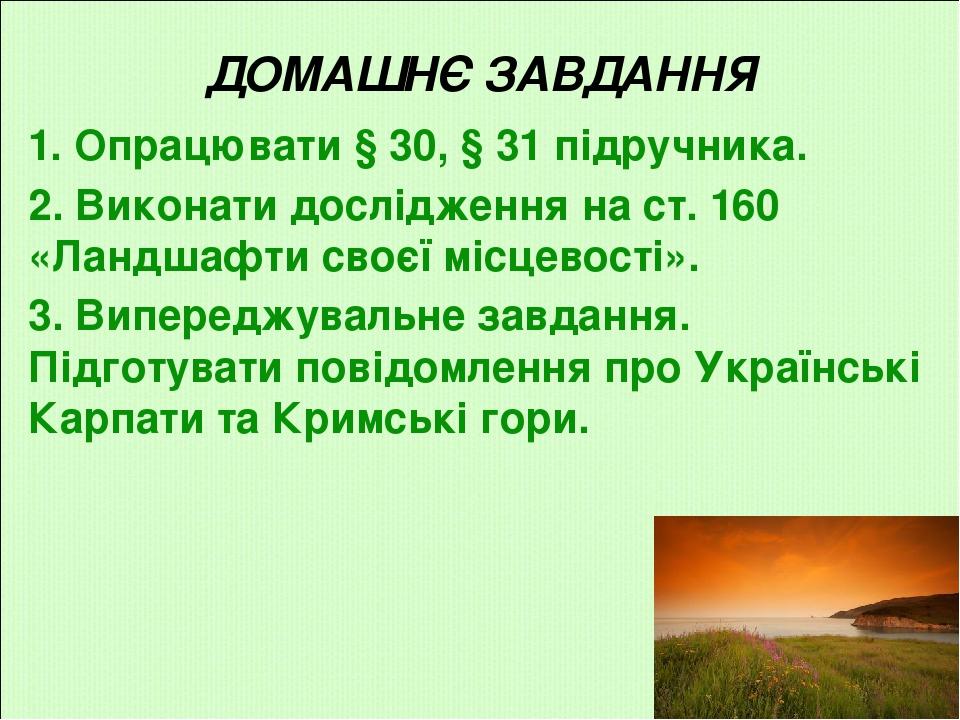 ДОМАШНЄ ЗАВДАННЯ

1. Опрацювати § 30, § 31 підручника.

2. Виконати дослідження на ст. 160 «Ландшафти своєї місцевості».

3. Випереджувальне завдання. Підготувати повідомлення про Українські Карпати та Кримські гори.